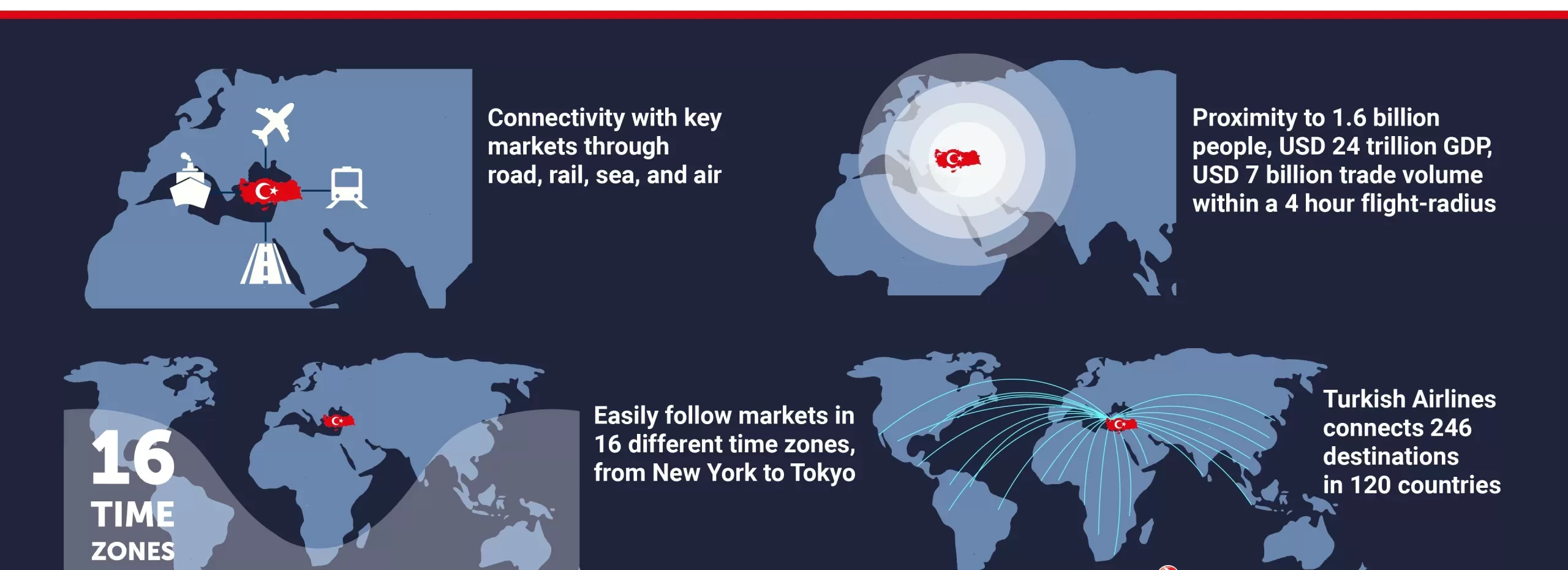 Connectivity with key markets through road, rail, sea, and air

Proximity to 1.6 billion people, USD 24 trillion GDP, USD 7 billion trade volume within a 4 hour flight-radius

16
TIME
ZONES

Easily follow markets in 16 different time zones, from New York to Tokyo

Turkish Airlines connects 246 destinations in 120 countries